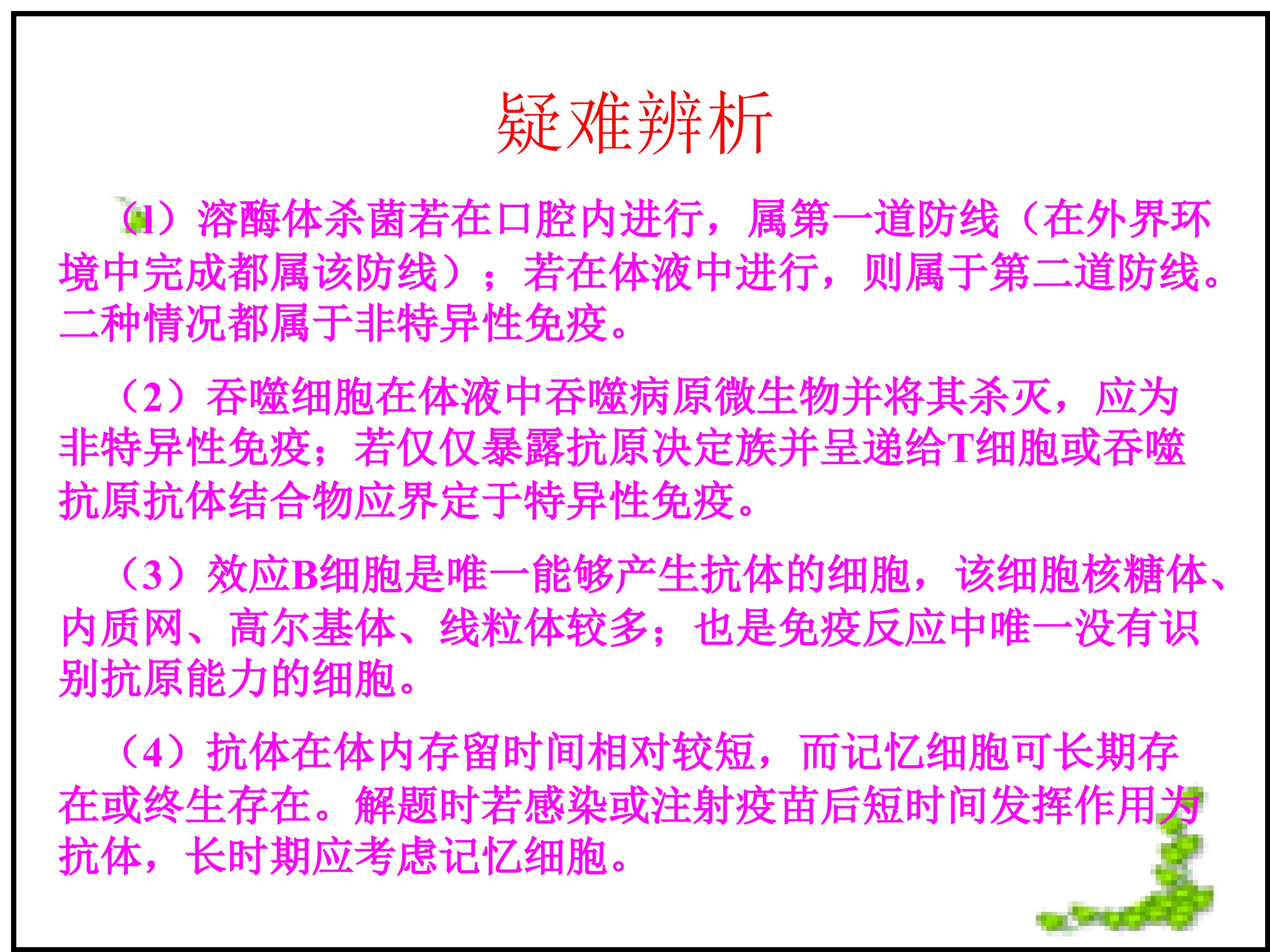 疑难辨析

（1）溶酶体杀菌若在口腔内进行，属第一道防线（在外界环境中完成都属该防线）；若在体液中进行，则属于第二道防线。二种情况都属于非特异性免疫。

（2）吞噬细胞在体液中吞噬病原微生物并将其杀灭，应为非特异性免疫；若仅仅暴露抗原决定族并呈递给T细胞或吞噬抗原抗体结合物应界定于特异性免疫。

（3）效应B细胞是唯一能够产生抗体的细胞，该细胞核糖体、内质网、高尔基体、线粒体较多；也是免疫反应中唯一没有识别抗原能力的细胞。

（4）抗体在体内存留时间相对较短，而记忆细胞可长期存在或终生存在。解题时若感染或注射疫苗后短时间发挥作用为抗体，长时期应考虑记忆细胞。